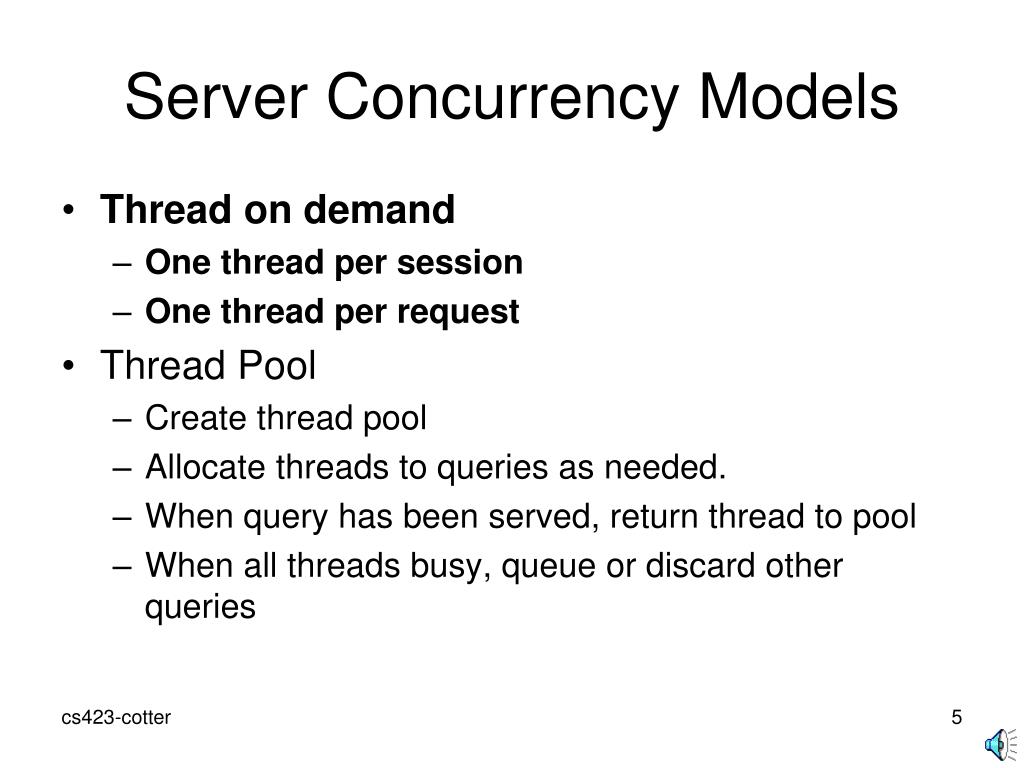 Server Concurrency Models

• Thread on demand
– One thread per session
– One thread per request
• Thread Pool
– Create thread pool
– Allocate threads to queries as needed.
– When query has been served, return thread to pool
– When all threads busy, queue or discard other queries

cs423-cotter

5